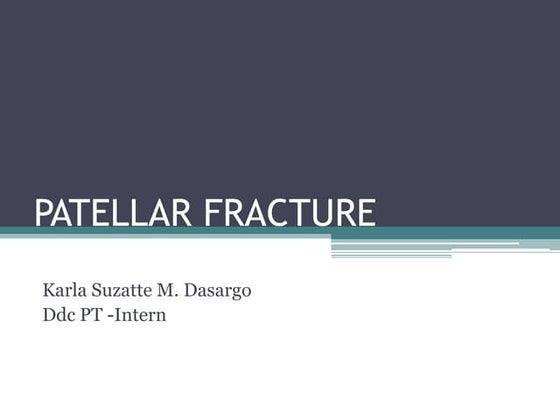 PATELLAR FRACTURE

Karla Suzatte M. Dasargo
Ddc PT -Intern